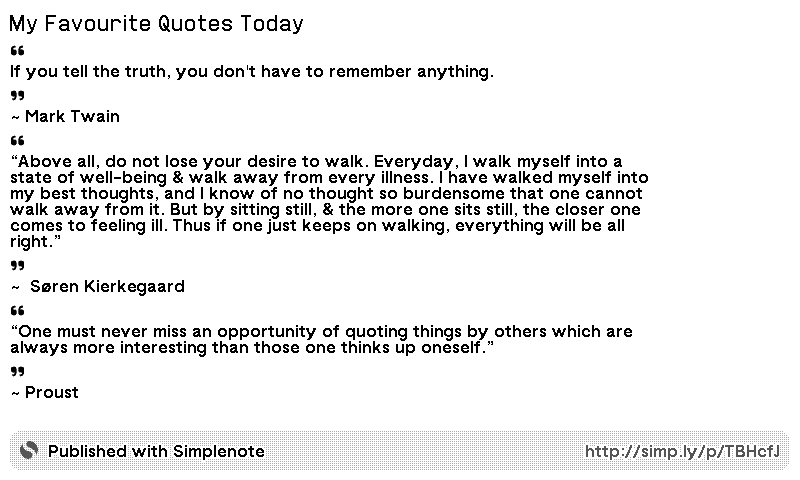 My Favourite Quotes Today

“

If you tell the truth, you don't have to remember anything.

”

~ Mark Twain

“

“Above all, do not lose your desire to walk. Everyday, I walk myself into a state of well-being & walk away from every illness. I have walked myself into my best thoughts, and I know of no thought so burdensome that one cannot walk away from it. But by sitting still, & the more one sits still, the closer one comes to feeling ill. Thus if one just keeps on walking, everything will be all right.”

”

~ Søren Kierkegaard

“

“One must never miss an opportunity of quoting things by others which are always more interesting than those one thinks up oneself.”

”

~ Proust

Published with Simplenote

http://simp.ly/p/TBHcfJ